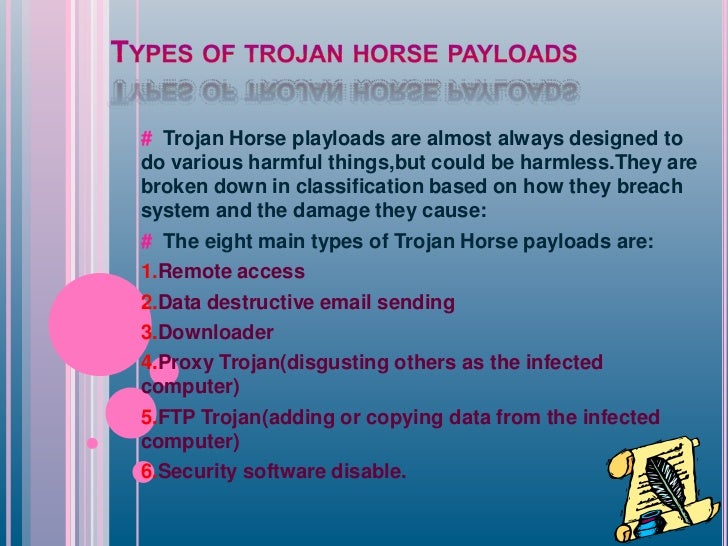 TYPES OF TROJAN HORSE PAYLOADS

# Trojan Horse playloads are almost always designed to do various harmful things,but could be harmless.They are broken down in classification based on how they breach system and the damage they cause:

# The eight main types of Trojan Horse payloads are:

1.Remote access

2.Data destructive email sending

3.Downloader

4.Proxy Trojan(disgusting others as the infected computer)

5.FTP Trojan(adding or copying data from the infected computer)

6.Security software disable.